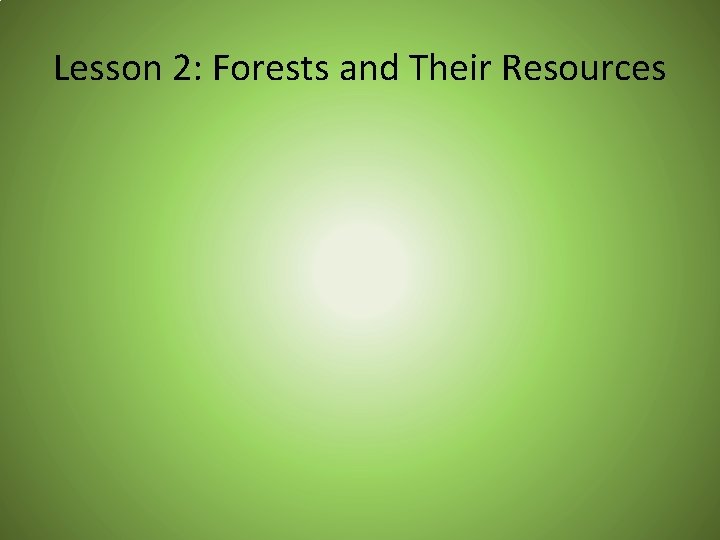 Lesson 2: Forests and Their Resources